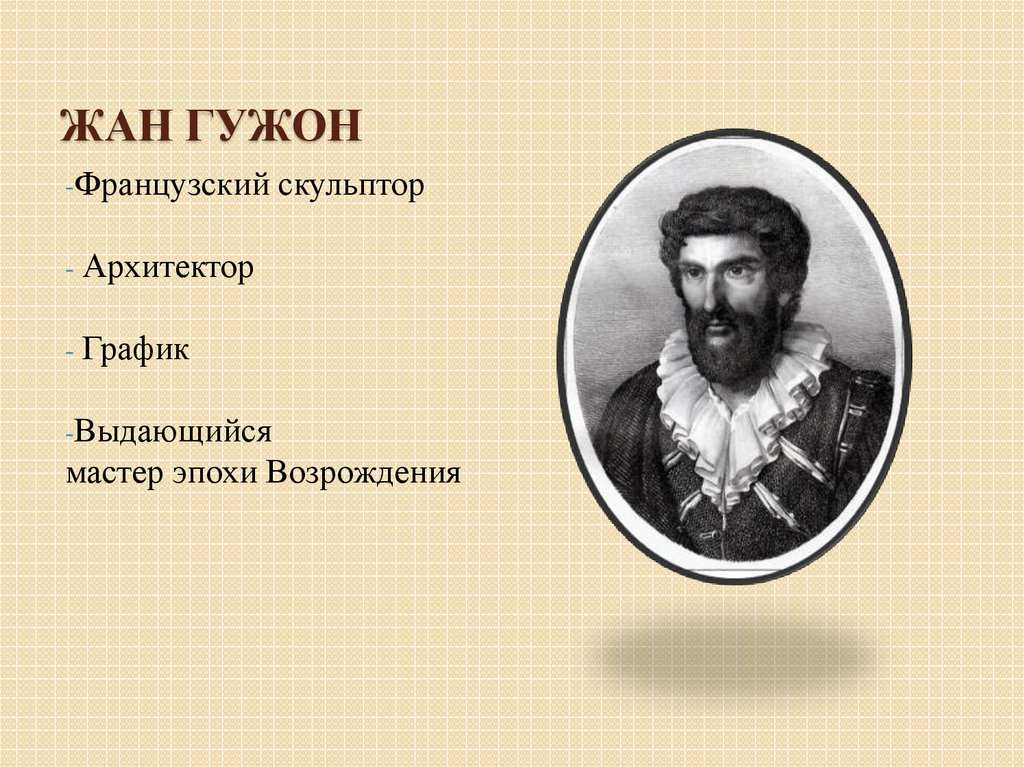 ЖАН ГУЖОН

-Французский скульптор

- Архитектор

- График

-Выдающийся
мастер эпохи Возрождения